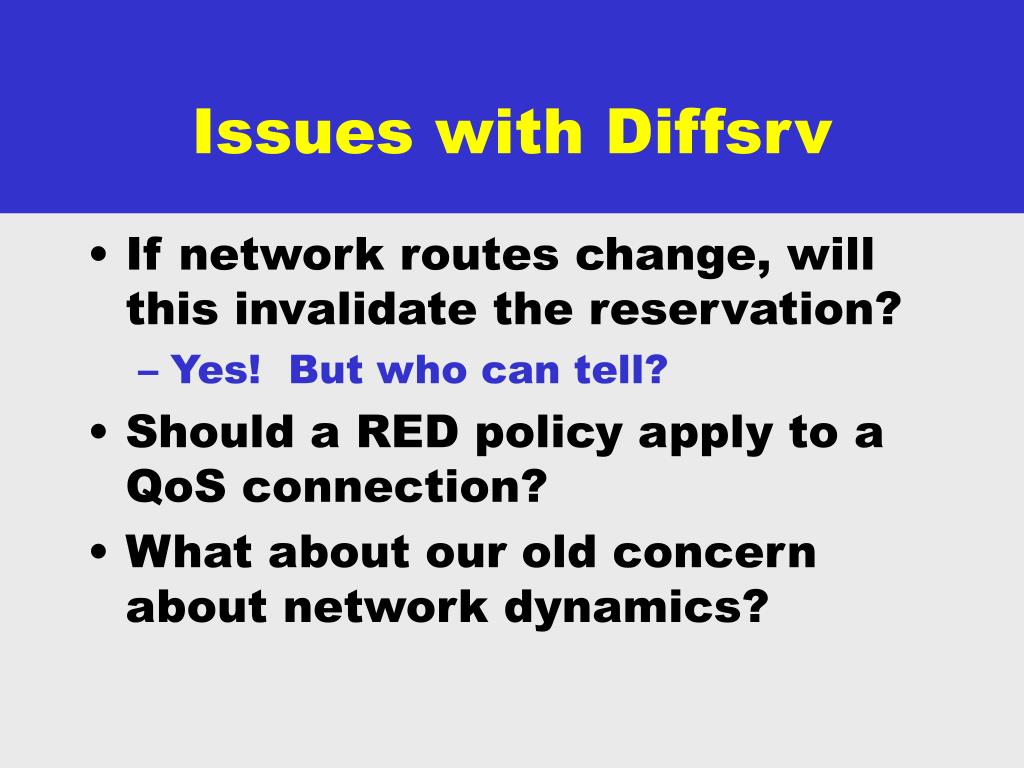 Issues with Diffsrv

• If network routes change, will this invalidate the reservation?
– Yes! But who can tell?
• Should a RED policy apply to a QoS connection?
• What about our old concern about network dynamics?